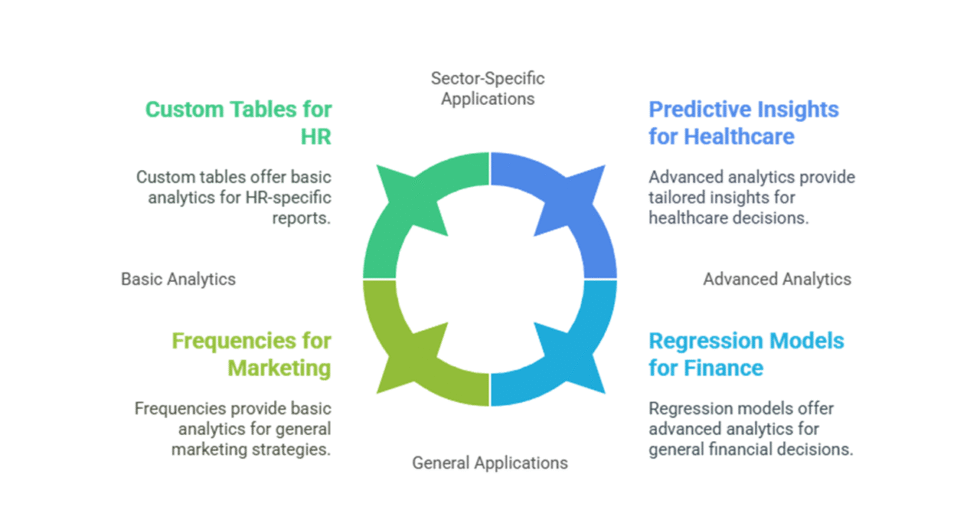 Sector-Specific Applications

Custom Tables for HR

Custom tables offer basic analytics for HR-specific reports.

Predictive Insights for Healthcare

Advanced analytics provide tailored insights for healthcare decisions.

Basic Analytics

Advanced Analytics

Frequencies for Marketing

Frequencies provide basic analytics for general marketing strategies.

Regression Models for Finance

Regression models offer advanced analytics for general financial decisions.

General Applications